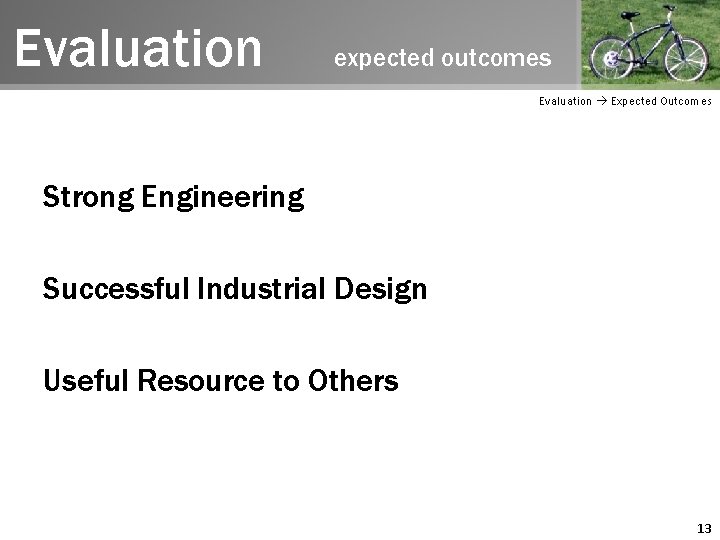 Evaluation expected outcomes

Evaluation → Expected Outcomes

Strong Engineering

Successful Industrial Design

Useful Resource to Others

13